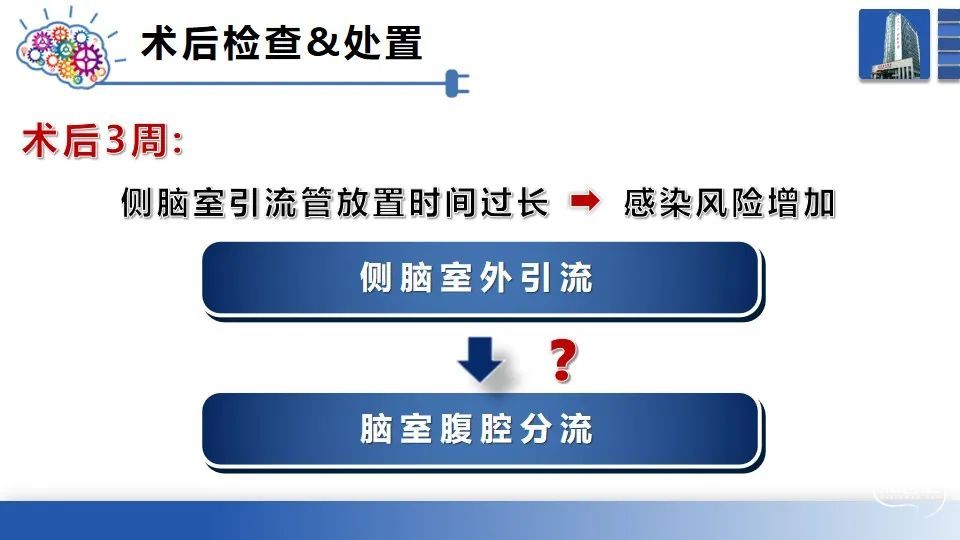 术后检查&处置

术后3周:

侧脑室引流管放置时间过长 ➡ 感染风险增加

侧脑室外引流

?

脑室腹腔分流